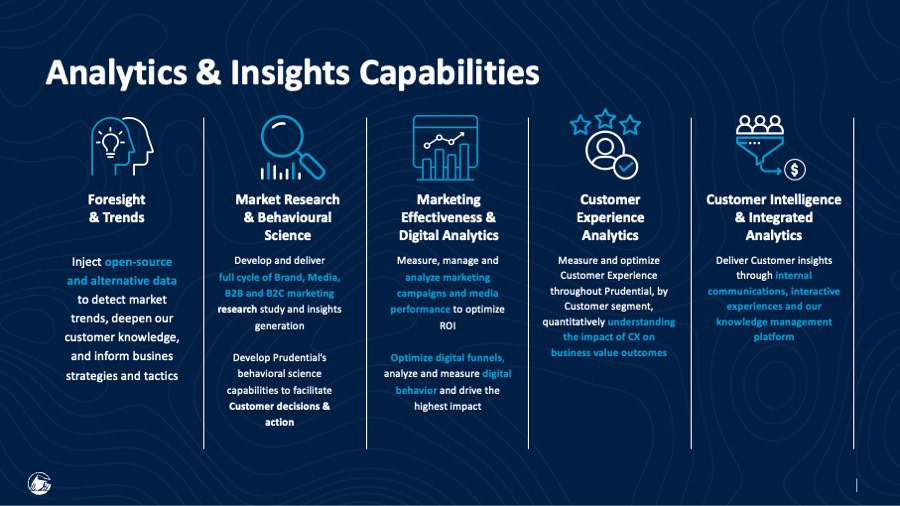 Analytics & Insights Capabilities

Foresight & Trends

Inject open-source and alternative data to detect market trends, deepen our customer knowledge, and inform busines strategies and tactics

Market Research & Behavioural Science

Develop and deliver full cycle of Brand, Media, B2B and B2C marketing research study and insights generation

Develop Prudential's behavioral science capabilities to facilitate Customer decisions & action

Marketing Effectiveness & Digital Analytics

Measure, manage and analyze marketing campaigns and media performance to optimize ROI

Optimize digital funnels, analyze and measure digital behavior and drive the highest impact

Customer Experience Analytics

Measure and optimize Customer Experience throughout Prudential, by Customer segment, quantitatively understanding the impact of CX on business value outcomes

Customer Intelligence & Integrated Analytics

Deliver Customer insights through internal communications, interactive experiences and our knowledge management platform